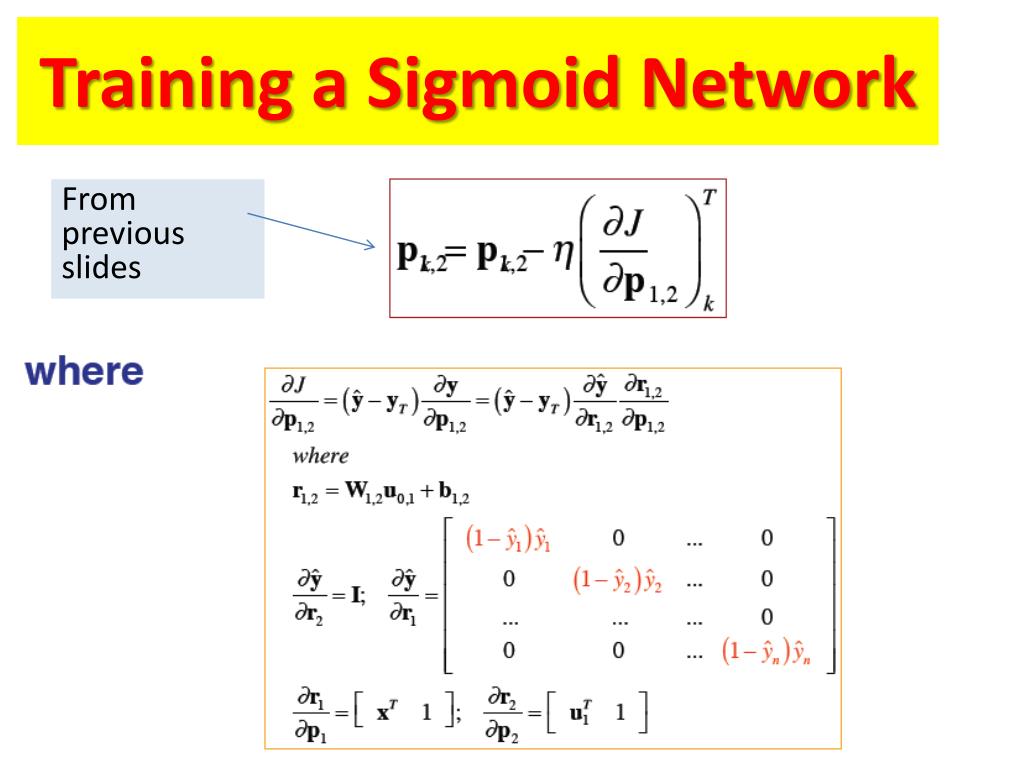 Training a Sigmoid Network

From previous slides

$\mathbf{p}_{k,2} = \mathbf{p}_{k,2} - \eta \left( \frac{\partial J}{\partial \mathbf{p}_{1,2}} \right)_k^T$

where

$\frac{\partial J}{\partial \mathbf{p}_{1,2}} = (\hat{\mathbf{y}} - \mathbf{y}_T) \frac{\partial \mathbf{y}}{\partial \mathbf{p}_{1,2}} = (\hat{\mathbf{y}} - \mathbf{y}_T) \frac{\partial \hat{\mathbf{y}}}{\partial \mathbf{r}_{1,2}} \frac{\partial \mathbf{r}_{1,2}}{\partial \mathbf{p}_{1,2}}$

where

$\mathbf{r}_{1,2} = \mathbf{W}_{1,2}\mathbf{u}_{0,1} + \mathbf{b}_{1,2}$

$\frac{\partial \hat{\mathbf{y}}}{\partial \mathbf{r}_2} = \mathbf{I}; \quad \frac{\partial \hat{\mathbf{y}}}{\partial \mathbf{r}_1} = \begin{bmatrix} (1-\hat{y}_1)\hat{y}_1 & 0 & ... & 0 \\ 0 & (1-\hat{y}_2)\hat{y}_2 & ... & 0 \\ ... & ... & ... & 0 \\ 0 & 0 & ... & (1-\hat{y}_n)\hat{y}_n \end{bmatrix}$

$\frac{\partial \mathbf{r}_1}{\partial \mathbf{p}_1} = \begin{bmatrix} \mathbf{x}^T & 1 \end{bmatrix}; \quad \frac{\partial \mathbf{r}_2}{\partial \mathbf{p}_2} = \begin{bmatrix} \mathbf{u}_1^T & 1 \end{bmatrix}$